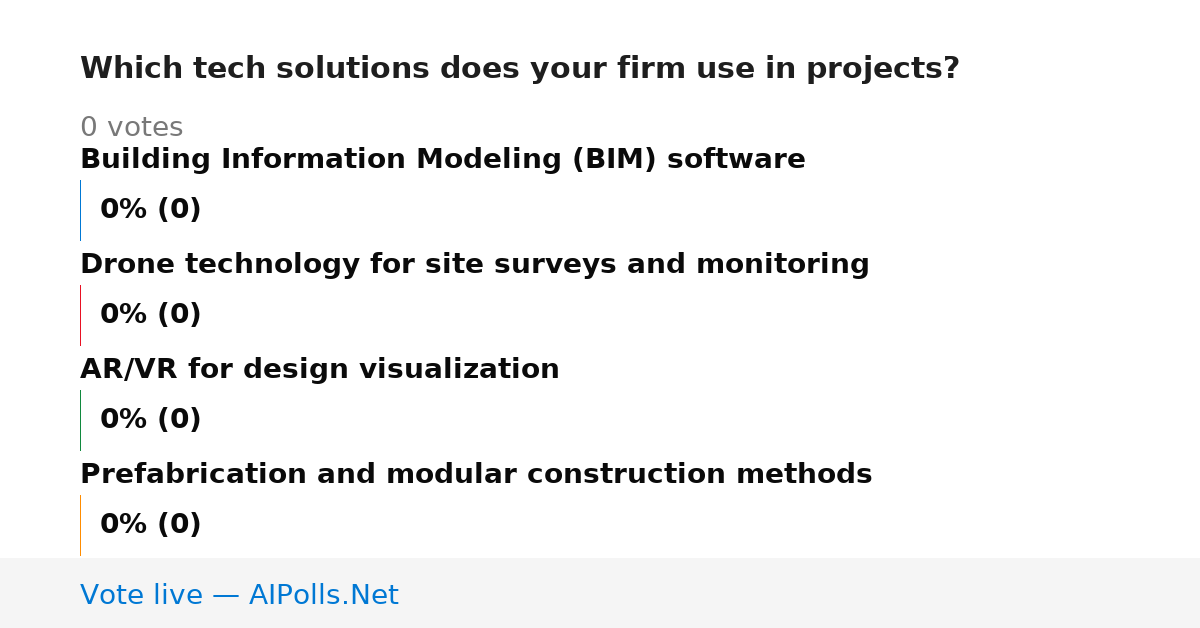 Which tech solutions does your firm use in projects?

0 votes

Building Information Modeling (BIM) software

0% (0)

Drone technology for site surveys and monitoring

0% (0)

AR/VR for design visualization

0% (0)

Prefabrication and modular construction methods

0% (0)

Vote live — AIPolls.Net